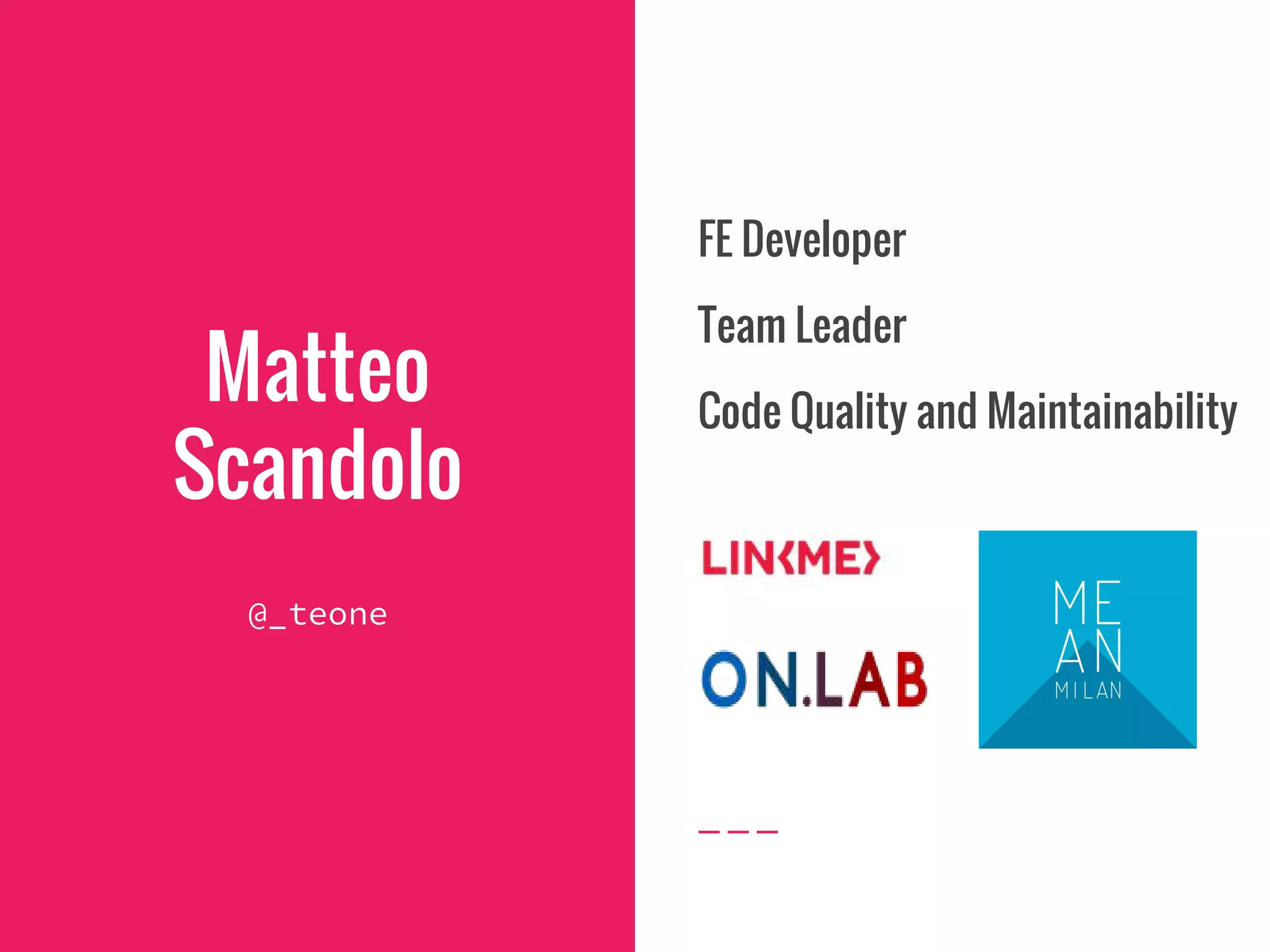 Matteo Scandolo

@_teone

FE Developer

Team Leader

Code Quality and Maintainability

LINKME

ON.LAB

ME
AN
MILAN